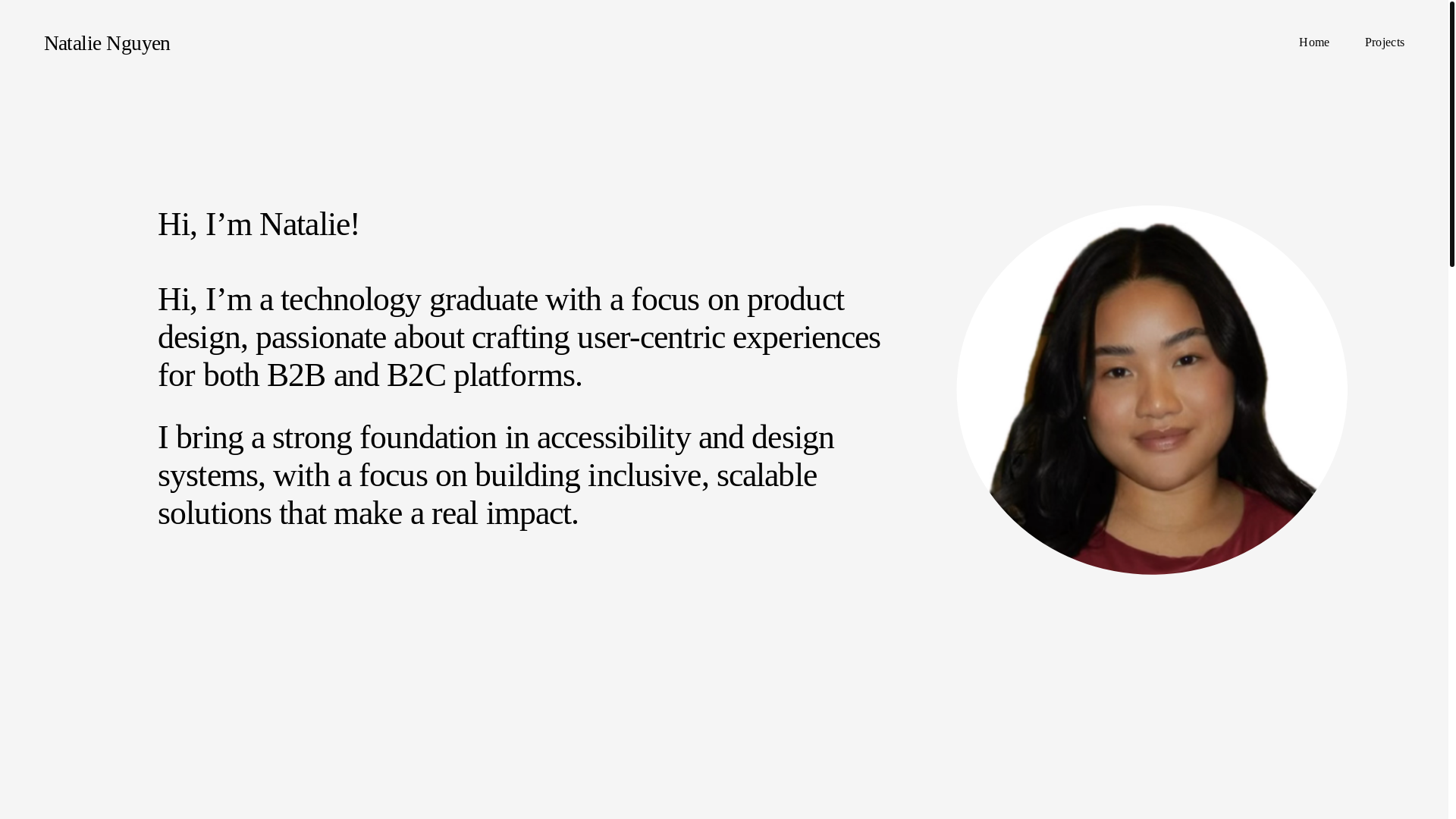 Natalie Nguyen

Home

Projects

Hi, I’m Natalie!

Hi, I’m a technology graduate with a focus on product design, passionate about crafting user-centric experiences for both B2B and B2C platforms.

I bring a strong foundation in accessibility and design systems, with a focus on building inclusive, scalable solutions that make a real impact.